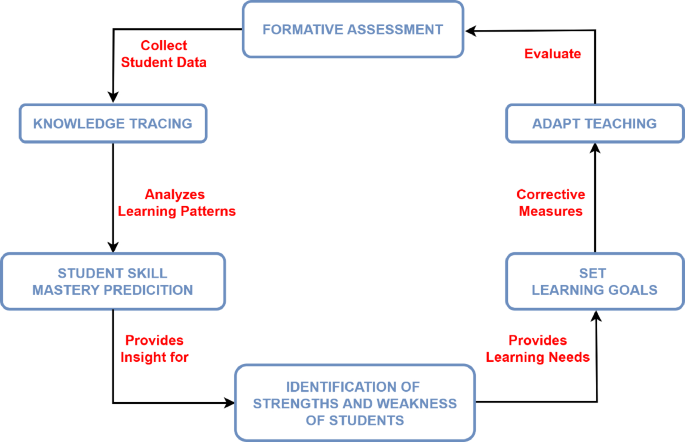 FORMATIVE ASSESSMENT

Collect Student Data

KNOWLEDGE TRACING

Analyzes Learning Patterns

STUDENT SKILL MASTERY PREDICITION

Provides Insight for

IDENTIFICATION OF STRENGTHS AND WEAKNESS OF STUDENTS

Provides Learning Needs

SET LEARNING GOALS

Corrective Measures

ADAPT TEACHING

Evaluate